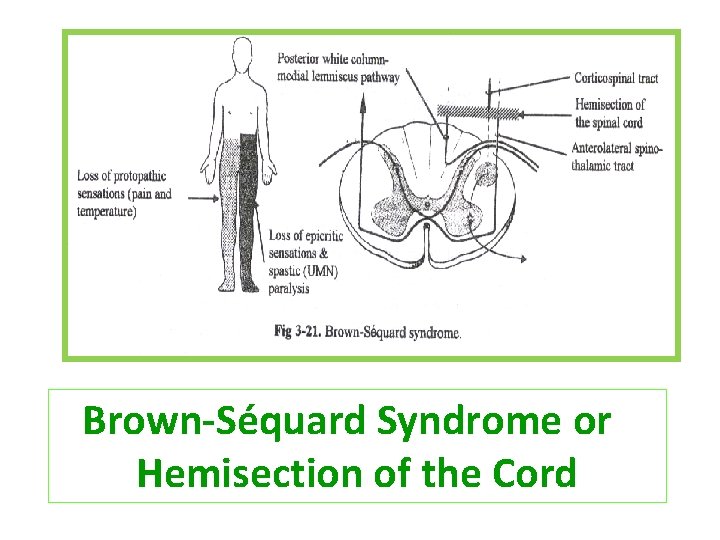 Posterior white column-medial lemniscus pathway

Corticospinal tract

Hemisection of the spinal cord

Anterolateral spinothalamic tract

Loss of protopathic sensations (pain and temperature)

Loss of epicritic sensations & spastic (UMN) paralysis

Fig 3-21. Brown-Séquard syndrome.

Brown-Séquard Syndrome or Hemisection of the Cord